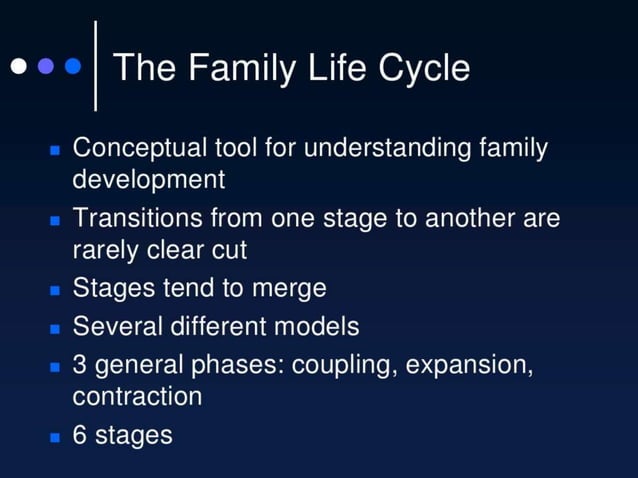 The Family Life Cycle

- Conceptual tool for understanding family development
- Transitions from one stage to another are rarely clear cut
- Stages tend to merge
- Several different models
- 3 general phases: coupling, expansion, contraction
- 6 stages